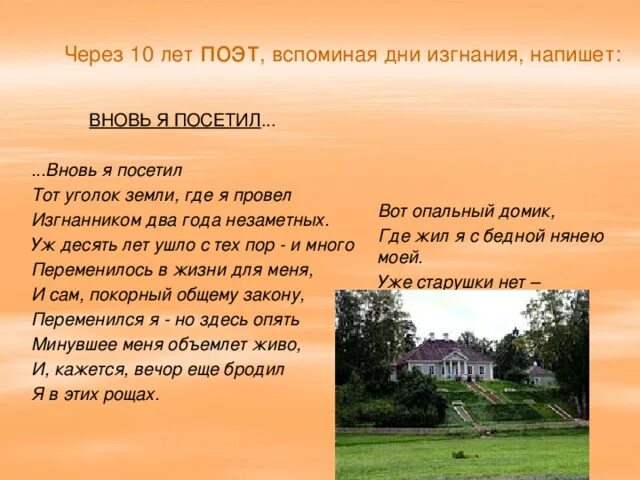 Через 10 лет ПОЭТ, вспоминая дни изгнания, напишет:

ВНОВЬ Я ПОСЕТИЛ...

...Вновь я посетил
Тот уголок земли, где я провел
Изгнанником два года незаметных.
Уж десять лет ушло с тех пор - и много
Переменилось в жизни для меня,
И сам, покорный общему закону,
Переменился я - но здесь опять
Минувшее меня объемлет живо,
И, кажется, вечор еще бродил
Я в этих рощах.

Вот опальный домик,
Где жил я с бедной нянею моей.
Уже старушки нет –